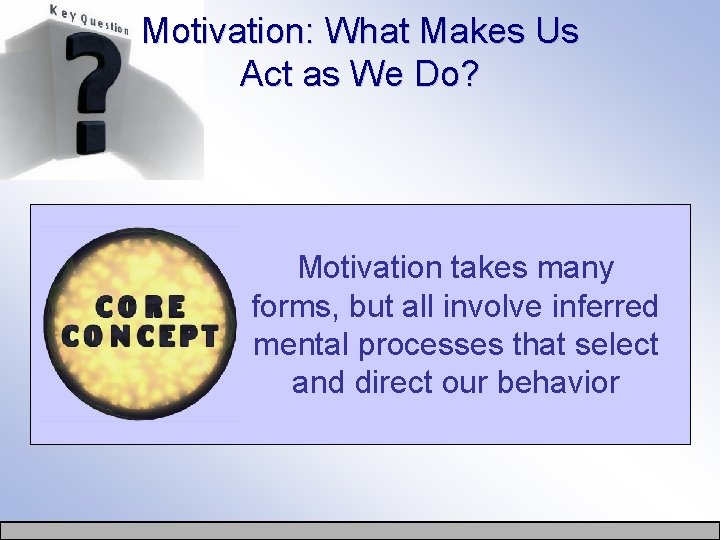 Key Question

?

Motivation: What Makes Us Act as We Do?

CORE CONCEPT

Motivation takes many forms, but all involve inferred mental processes that select and direct our behavior